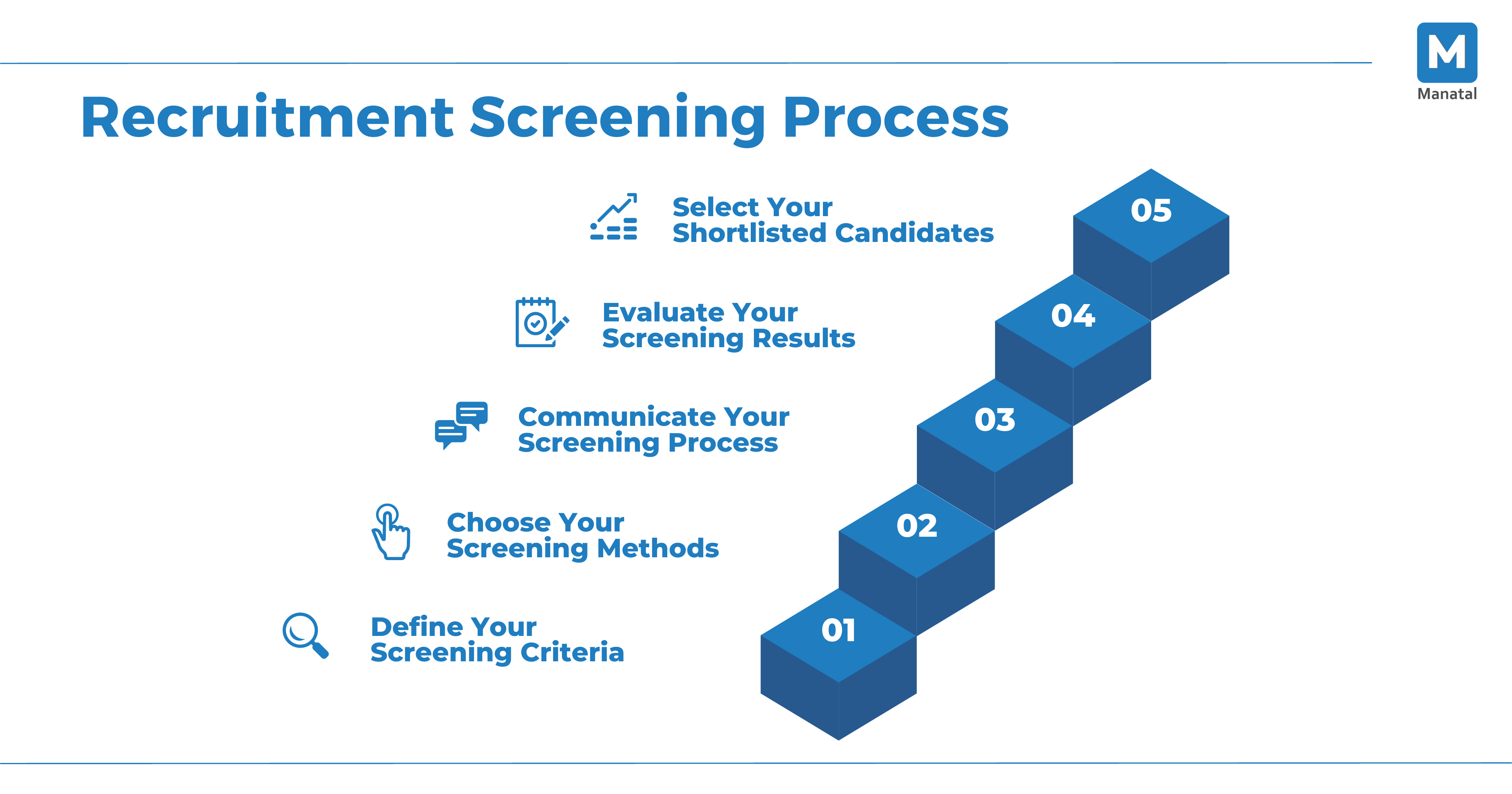 M
Manatal

Recruitment Screening Process

Select Your Shortlisted Candidates

05

Evaluate Your Screening Results

04

Communicate Your Screening Process

03

Choose Your Screening Methods

02

Define Your Screening Criteria

01